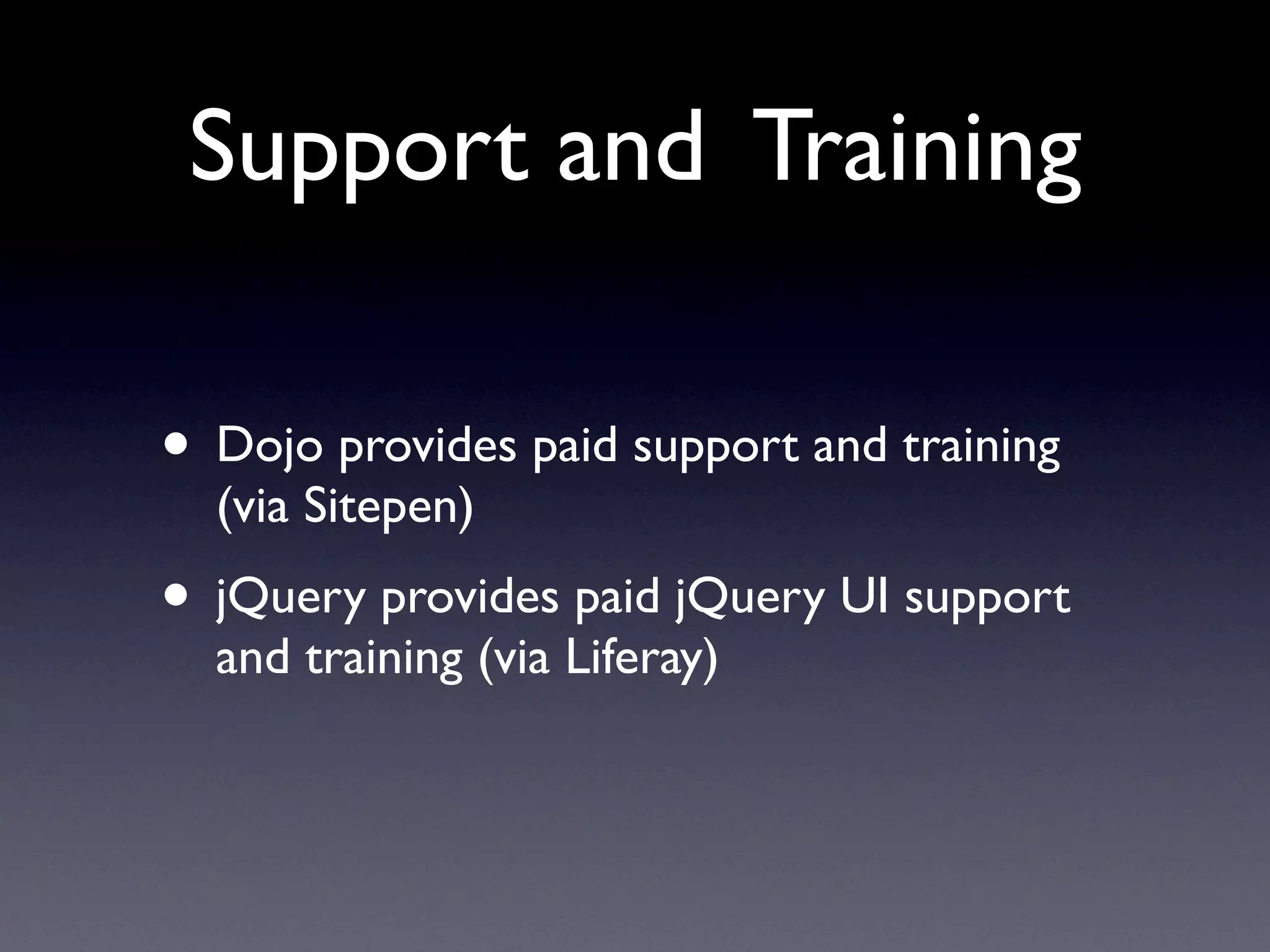 Support and Training

• Dojo provides paid support and training (via Sitepen)

• jQuery provides paid jQuery UI support and training (via Liferay)